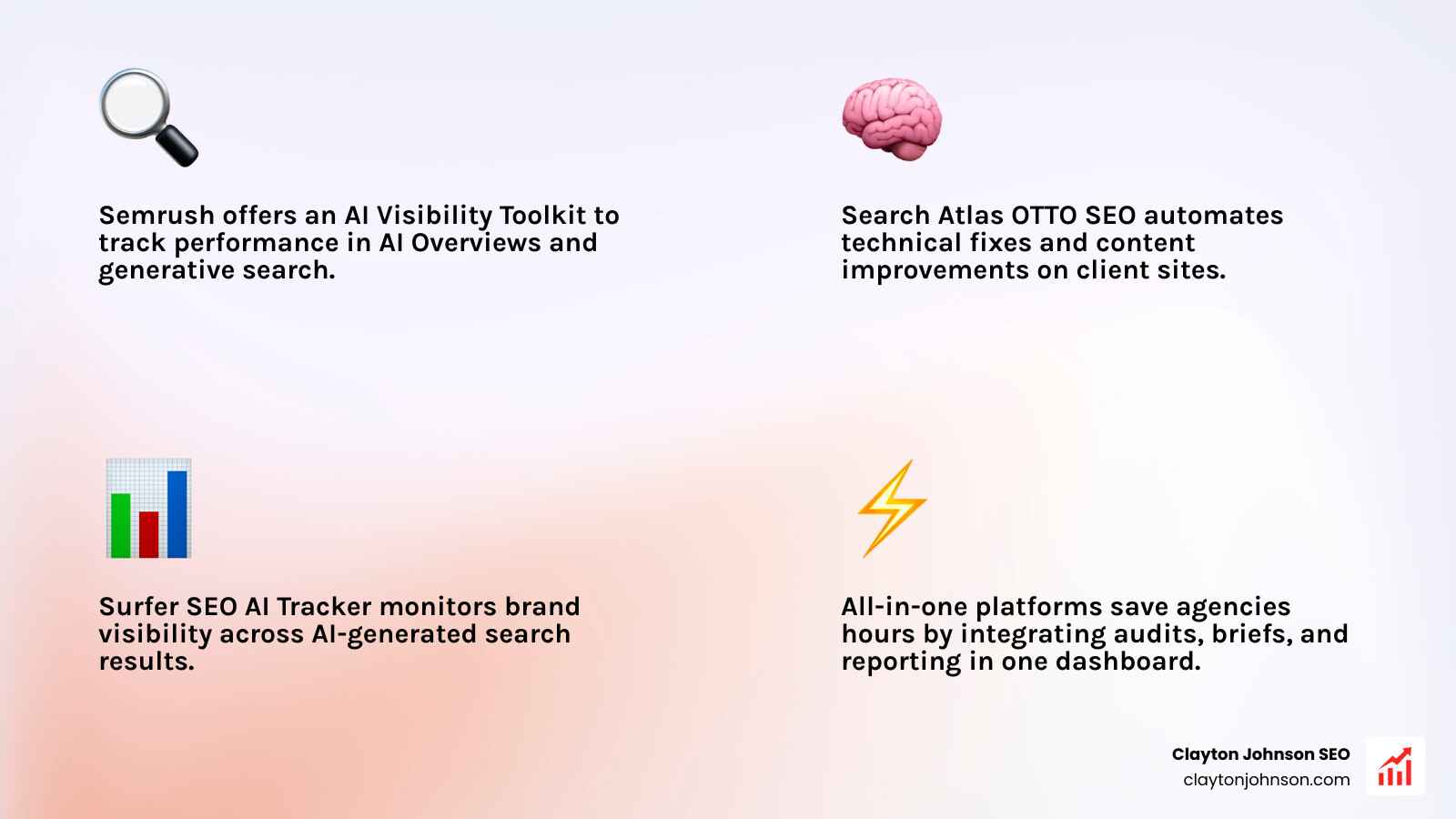 Semrush offers an AI Visibility Toolkit to track performance in AI Overviews and generative search.

Search Atlas OTTO SEO automates technical fixes and content improvements on client sites.

Surfer SEO AI Tracker monitors brand visibility across AI-generated search results.

All-in-one platforms save agencies hours by integrating audits, briefs, and reporting in one dashboard.

Clayton Johnson SEO
claytonjohnson.com